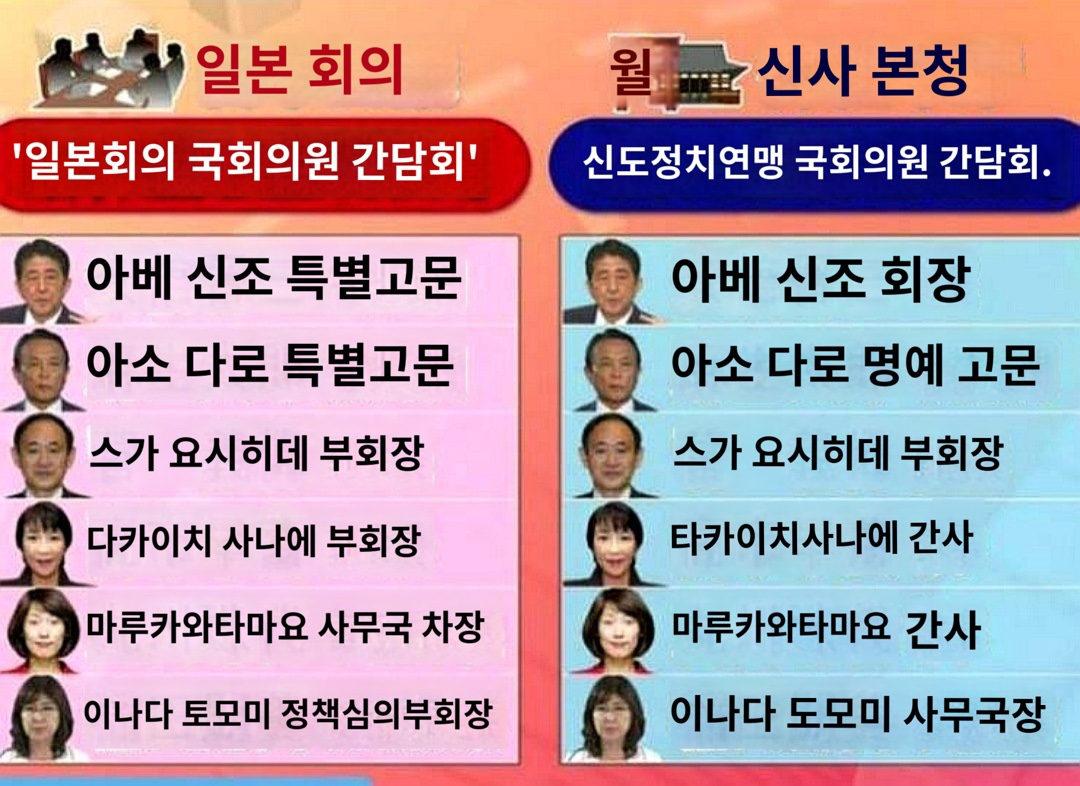 일본 회의

'일본회의 국회의원 간담회'

아베 신조 특별고문

아소 다로 특별고문

스가 요시히데 부회장

다카이치 사나에 부회장

마루카와타마요 사무국 차장

이나다 토모미 정책심의부회장

월 신사 본청

신도정치연맹 국회의원 간담회.

아베 신조 회장

아소 다로 명예 고문

스가 요시히데 부회장

타카이치사나에 간사

마루카와타마요 간사

이나다 도모미 사무국장